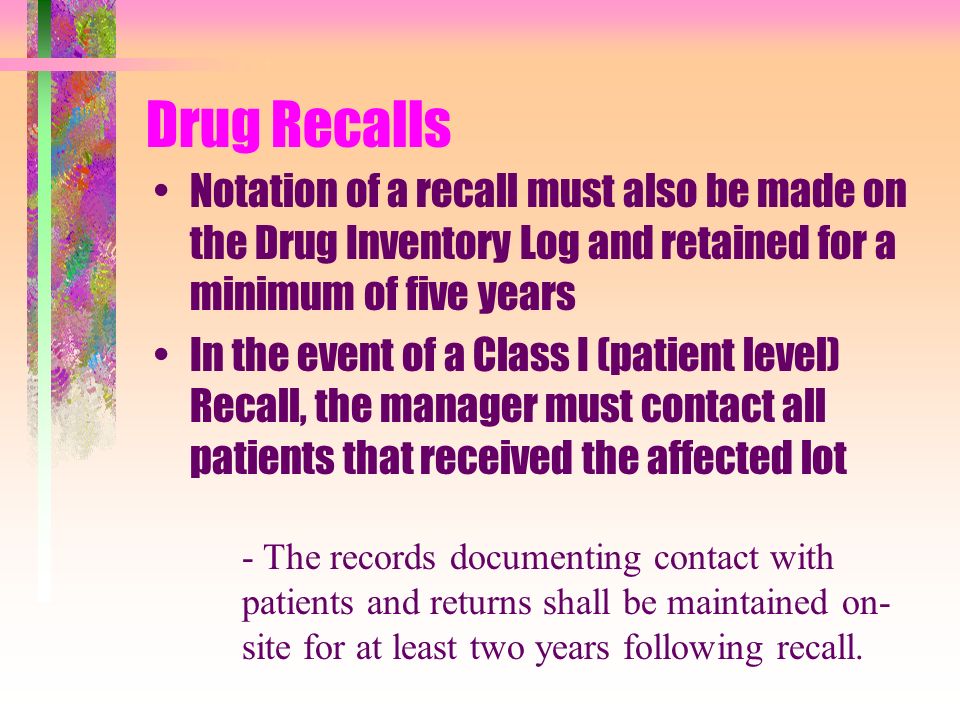 Drug Recalls

• Notation of a recall must also be made on the Drug Inventory Log and retained for a minimum of five years

• In the event of a Class I (patient level) Recall, the manager must contact all patients that received the affected lot

- The records documenting contact with patients and returns shall be maintained on-site for at least two years following recall.